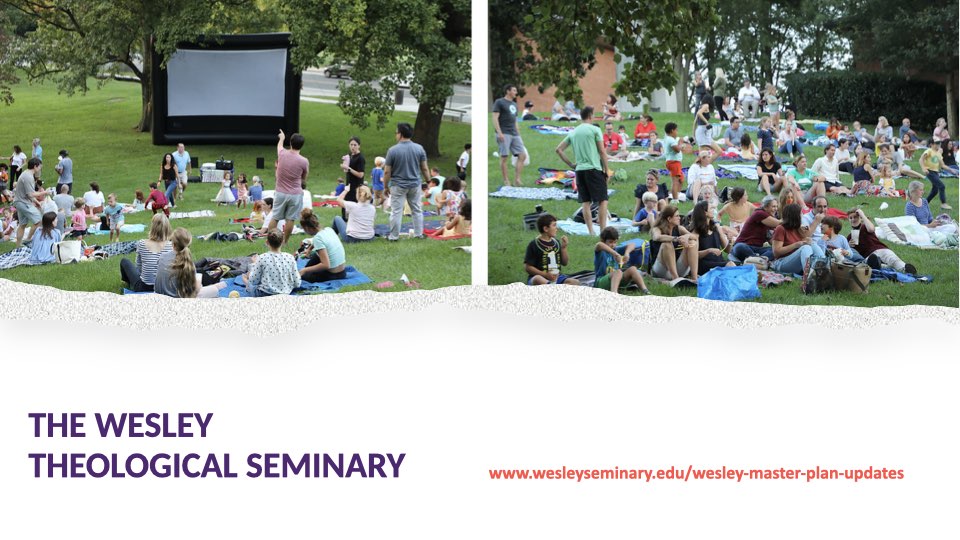 THE WESLEY
THEOLOGICAL SEMINARY

www.wesleyseminary.edu/wesley-master-plan-updates